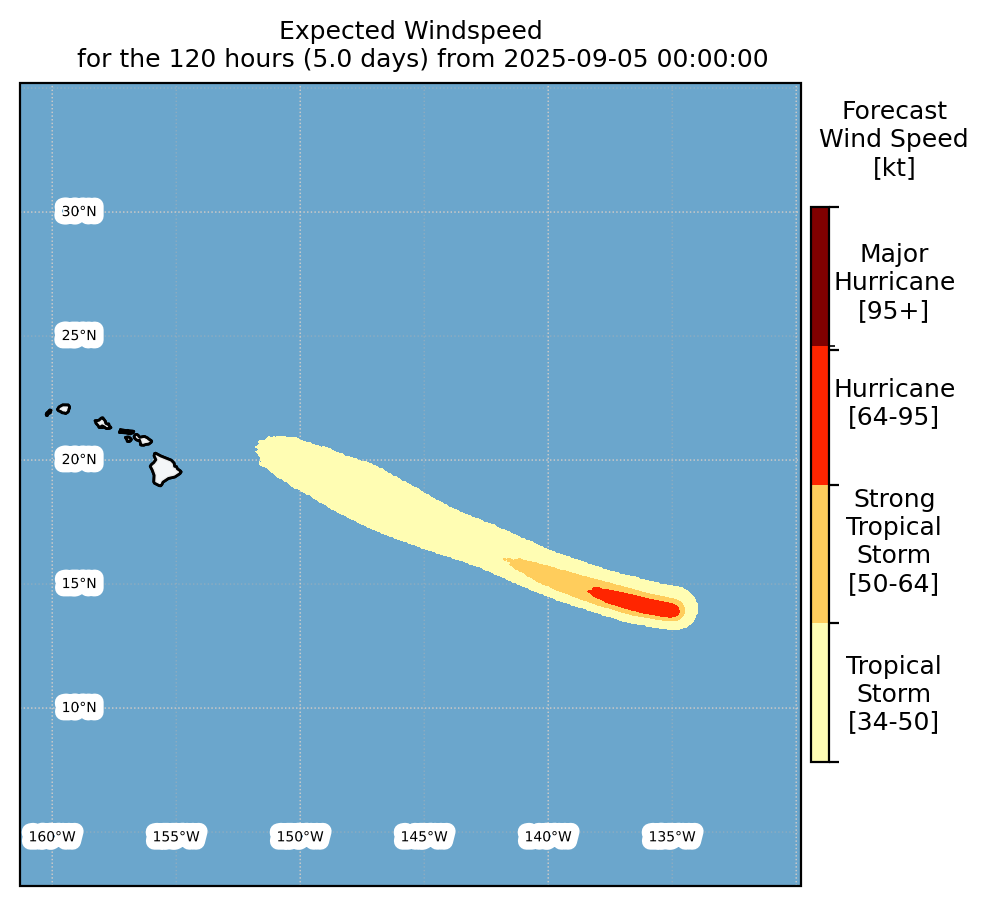 Expected Windspeed
for the 120 hours (5.0 days) from 2025-09-05 00:00:00

30°N

25°N

20°N

15°N

10°N

160°W 155°W 150°W 145°W 140°W 135°W

Forecast
Wind Speed
[kt]

Major
Hurricane
[95+]

Hurricane
[64-95]

Strong
Tropical
Storm
[50-64]

Tropical
Storm
[34-50]